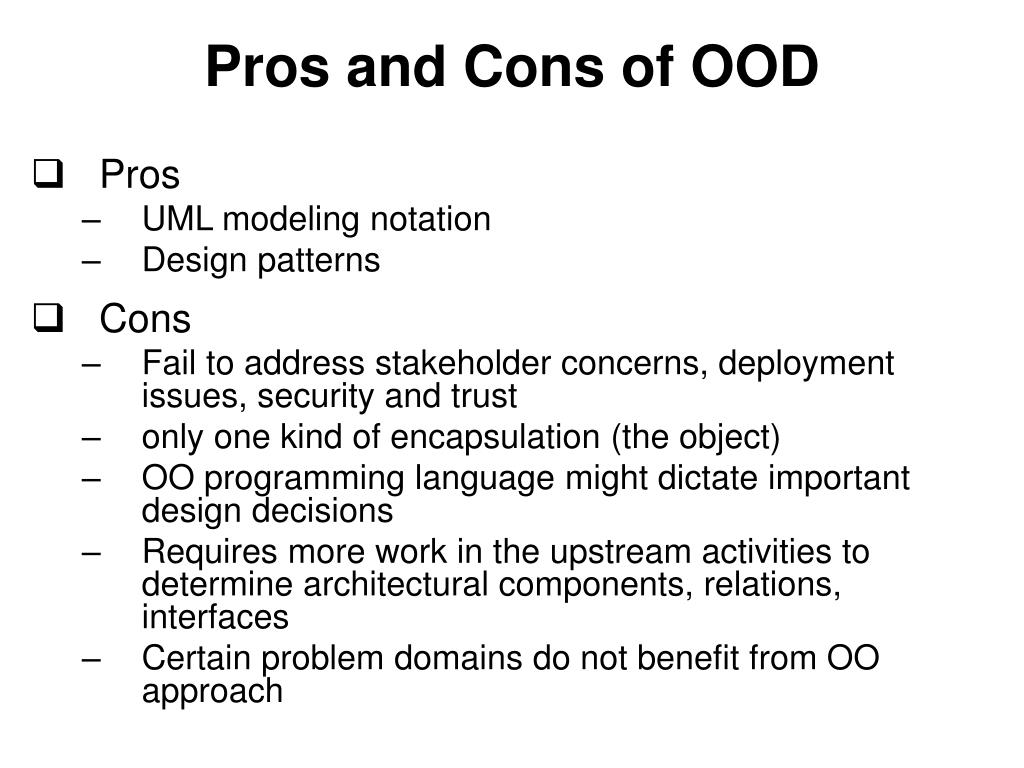 Pros and Cons of OOD

❑ Pros
– UML modeling notation
– Design patterns

❑ Cons
– Fail to address stakeholder concerns, deployment issues, security and trust
– only one kind of encapsulation (the object)
– OO programming language might dictate important design decisions
– Requires more work in the upstream activities to determine architectural components, relations, interfaces
– Certain problem domains do not benefit from OO approach